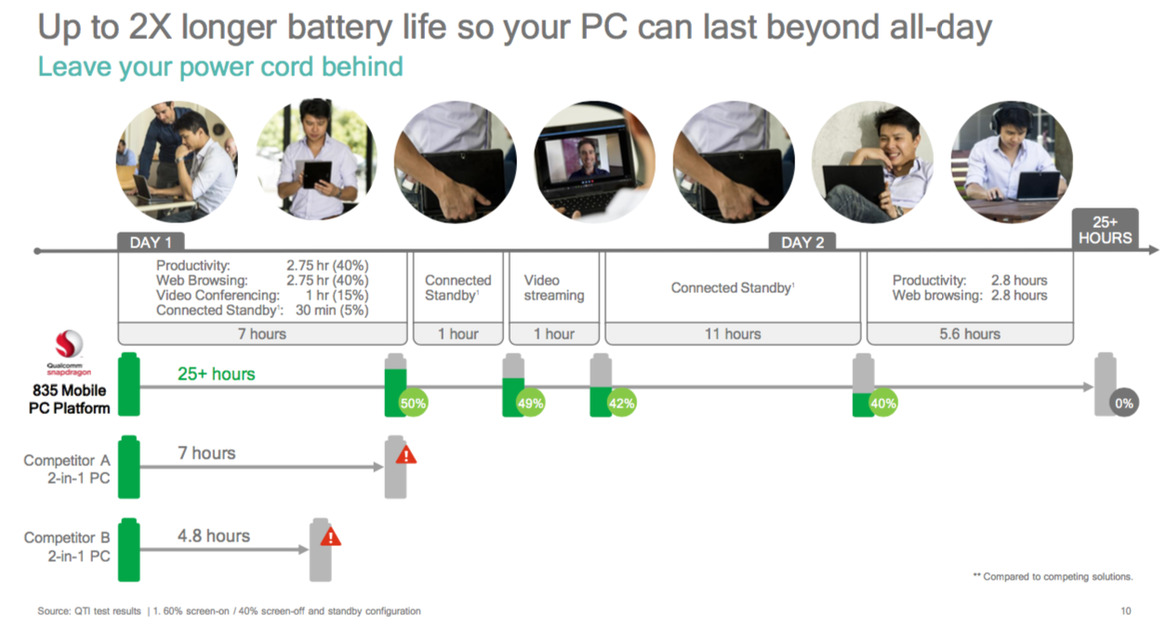 Up to 2X longer battery life so your PC can last beyond all-day
Leave your power cord behind

DAY 1

DAY 2

25+ HOURS

Productivity: 2.75 hr (40%)
Web Browsing: 2.75 hr (40%)
Video Conferencing: 1 hr (15%)
Connected Standby$^1$: 30 min (5%)

7 hours

Connected Standby$^1$

1 hour

Video streaming

1 hour

Connected Standby$^1$

11 hours

Productivity: 2.8 hours
Web browsing: 2.8 hours

5.6 hours

Qualcomm snapdragon
835 Mobile PC Platform

25+ hours

50%

49%

42%

40%

0%

Competitor A 2-in-1 PC

7 hours

Competitor B 2-in-1 PC

4.8 hours

** Compared to competing solutions.

Source: QTI test results | 1. 60% screen-on / 40% screen-off and standby configuration

10